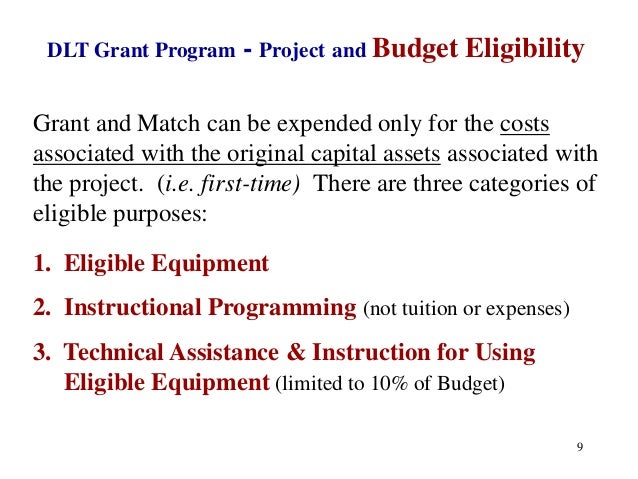 DLT Grant Program - Project and Budget Eligibility

Grant and Match can be expended only for the costs associated with the original capital assets associated with the project. (i.e. first-time) There are three categories of eligible purposes:

1. Eligible Equipment
2. Instructional Programming (not tuition or expenses)
3. Technical Assistance & Instruction for Using Eligible Equipment (limited to 10% of Budget)

9